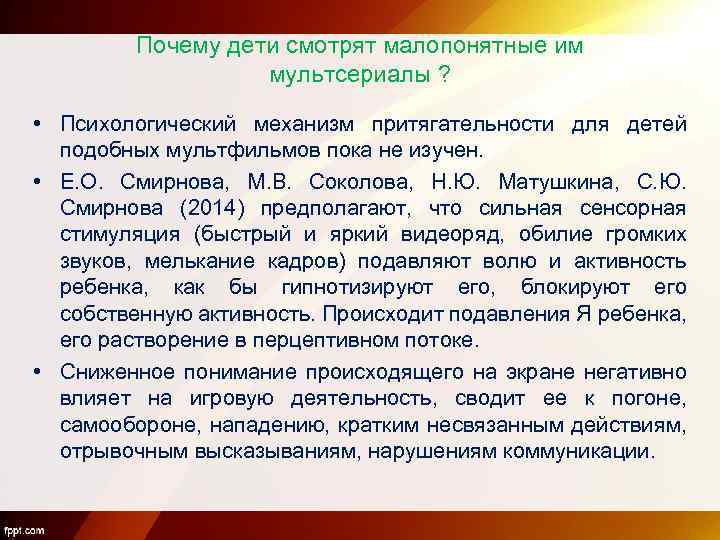 Почему дети смотрят малопонятные им мультсериалы ?

• Психологический механизм притягательности для детей подобных мультфильмов пока не изучен.

• Е.О. Смирнова, М.В. Соколова, Н.Ю. Матушкина, С.Ю. Смирнова (2014) предполагают, что сильная сенсорная стимуляция (быстрый и яркий видеоряд, обилие громких звуков, мелькание кадров) подавляют волю и активность ребенка, как бы гипнотизируют его, блокируют его собственную активность. Происходит подавления Я ребенка, его растворение в перцептивном потоке.

• Сниженное понимание происходящего на экране негативно влияет на игровую деятельность, сводит ее к погоне, самообороне, нападению, кратким несвязанным действиям, отрывочным высказываниям, нарушениям коммуникации.

fppt.com